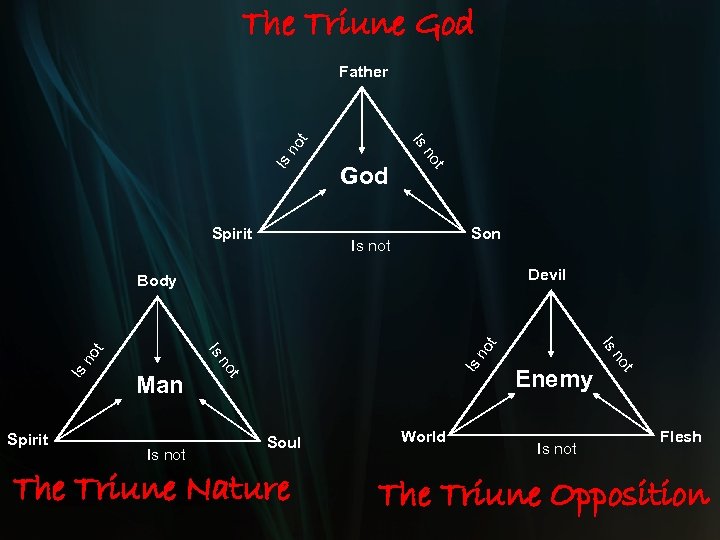 The Triune God

Father
Is not
Is not
God
Spirit
Son
Is not

Body
Is not
Is not
Man
Spirit
Soul
Is not

The Triune Nature

Devil
Is not
Is not
Enemy
World
Flesh
Is not

The Triune Opposition